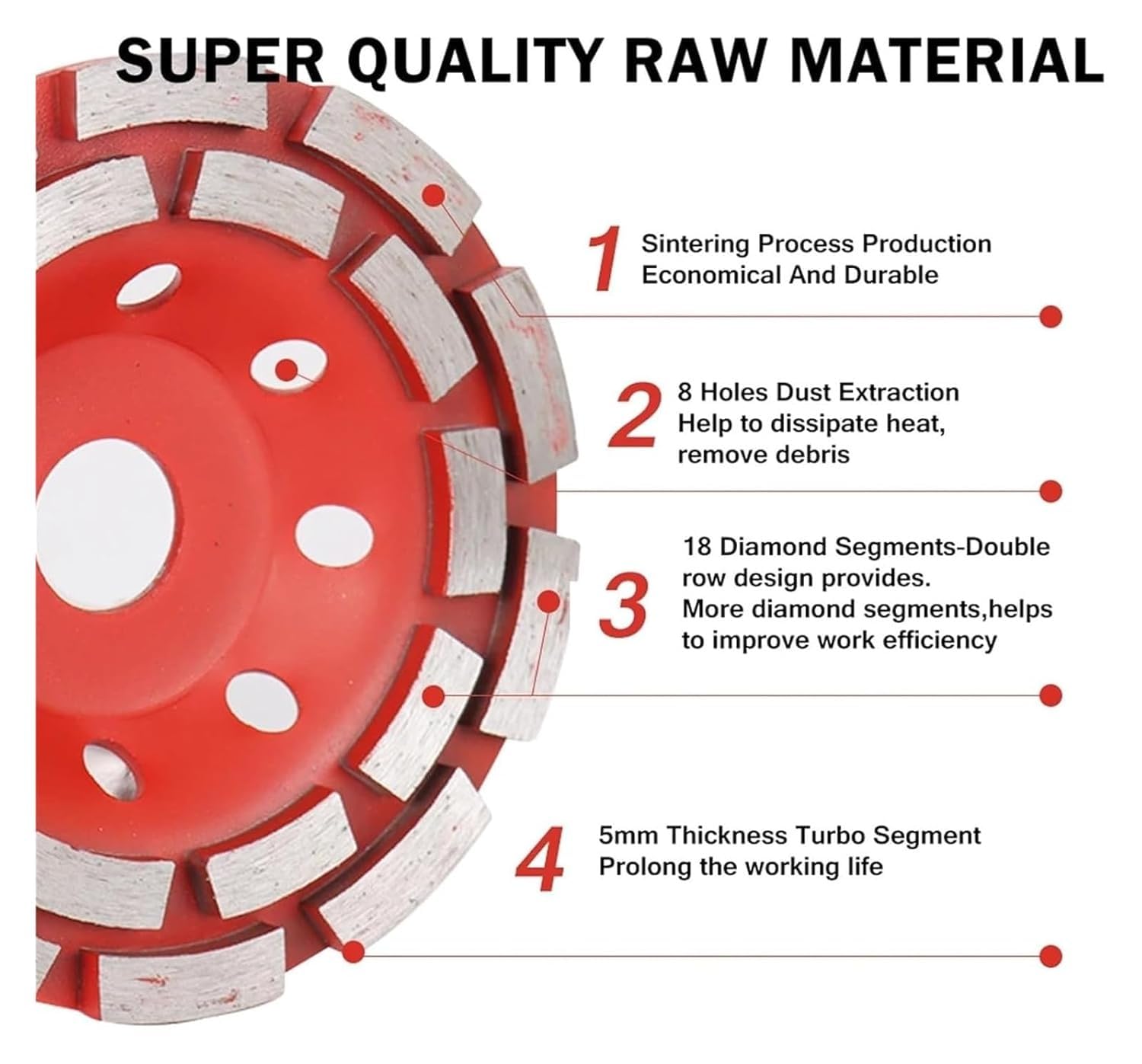 SUPER QUALITY RAW MATERIAL

1 Sintering Process Production
Economical And Durable

2 8 Holes Dust Extraction
Help to dissipate heat,
remove debris

3 18 Diamond Segments-Double row design provides.
More diamond segments,helps to improve work efficiency

4 5mm Thickness Turbo Segment
Prolong the working life